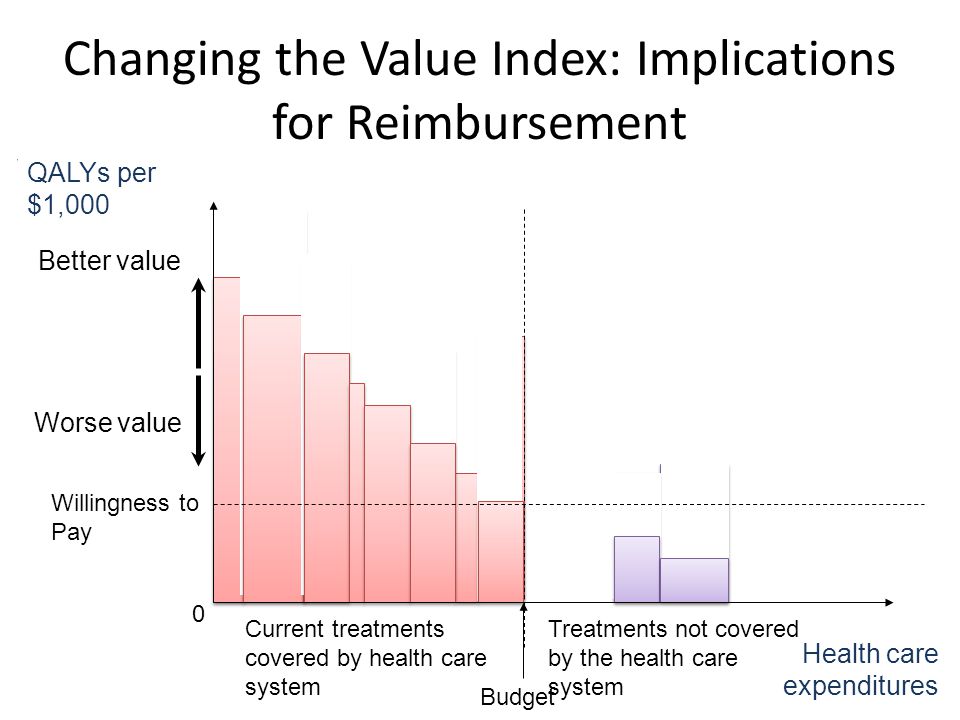 Changing the Value Index: Implications for Reimbursement

QALYs per $1,000

Better value

Worse value

Willingness to Pay

0

Current treatments covered by health care system

Budget

Treatments not covered by the health care system

Health care expenditures